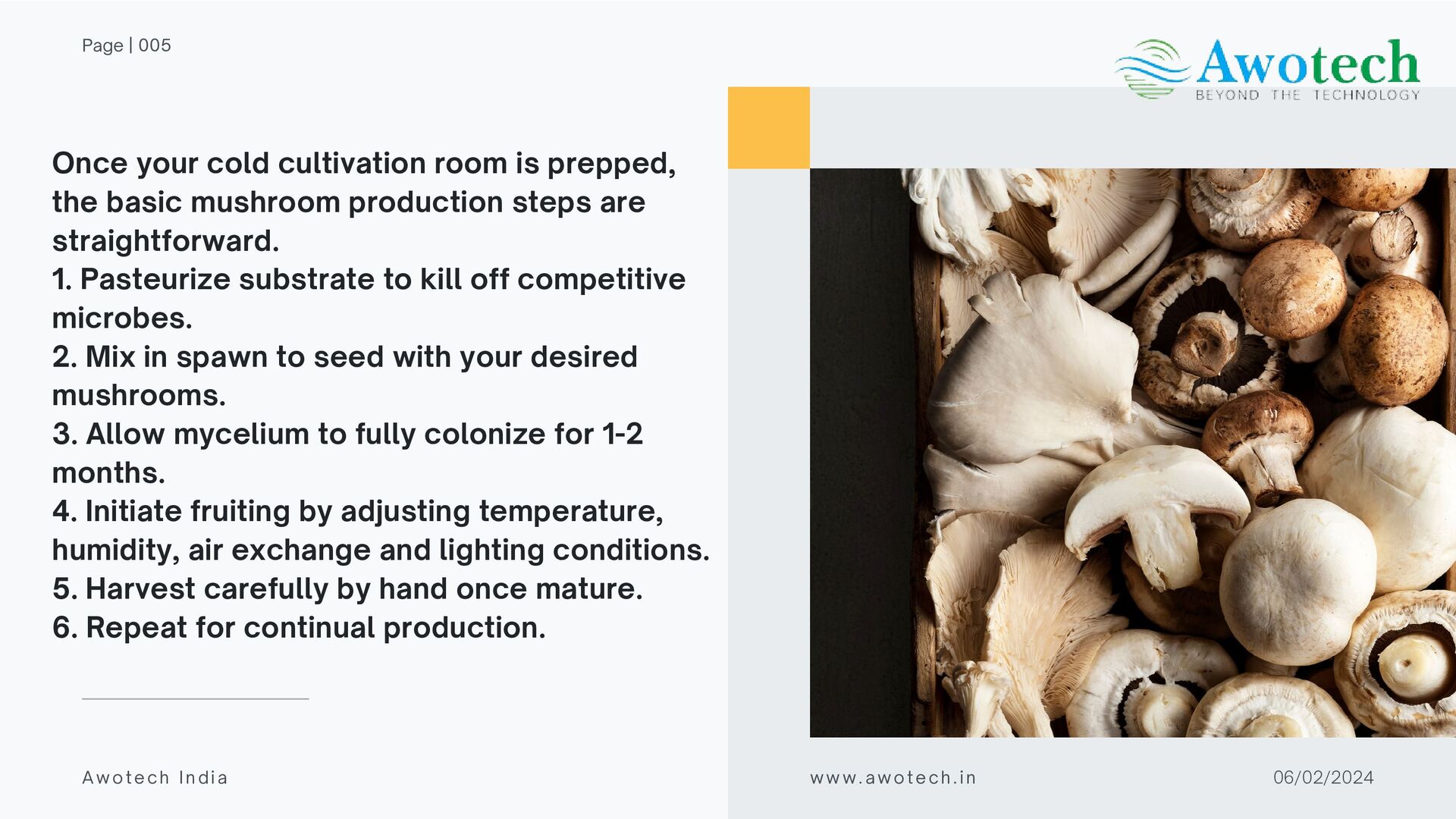 Page | 005

Awotech
BEYOND THE TECHNOLOGY

Once your cold cultivation room is prepped, the basic mushroom production steps are straightforward.
1. Pasteurize substrate to kill off competitive microbes.
2. Mix in spawn to seed with your desired mushrooms.
3. Allow mycelium to fully colonize for 1-2 months.
4. Initiate fruiting by adjusting temperature, humidity, air exchange and lighting conditions.
5. Harvest carefully by hand once mature.
6. Repeat for continual production.

Awotech India

www.awotech.in

06/02/2024